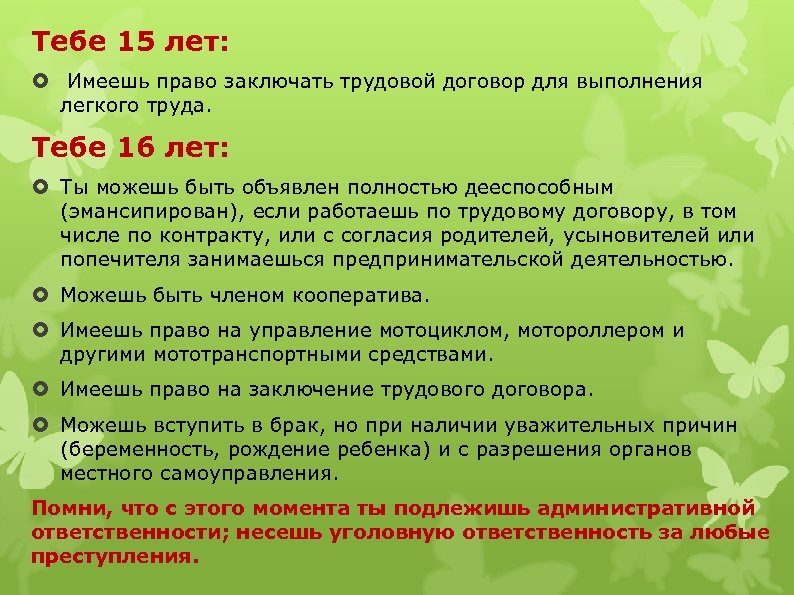 Тебе 15 лет:

Имеешь право заключать трудовой договор для выполнения легкого труда.

Тебе 16 лет:

Ты можешь быть объявлен полностью дееспособным (эмансипирован), если работаешь по трудовому договору, в том числе по контракту, или с согласия родителей, усыновителей или попечителя занимаешься предпринимательской деятельностью.

Можешь быть членом кооператива.

Имеешь право на управление мотоциклом, мотороллером и другими мототранспортными средствами.

Имеешь право на заключение трудового договора.

Можешь вступить в брак, но при наличии уважительных причин (беременность, рождение ребенка) и с разрешения органов местного самоуправления.

Помни, что с этого момента ты подлежишь административной ответственности; несешь уголовную ответственность за любые преступления.